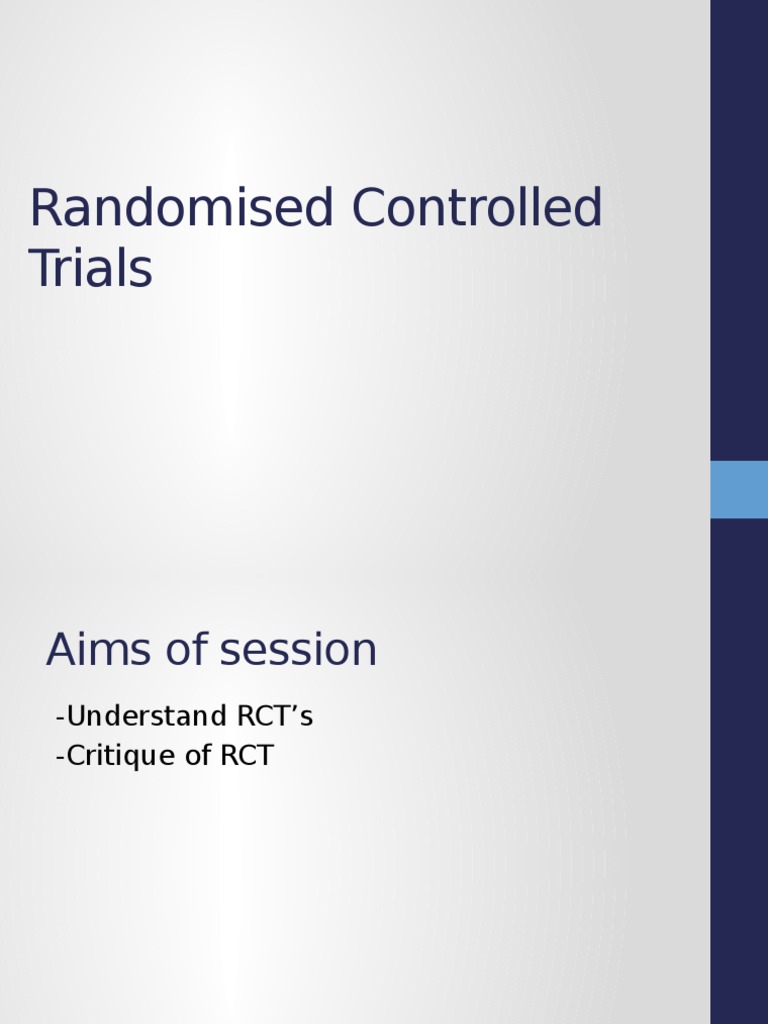 Randomised Controlled Trials

Aims of session

-Understand RCT's
-Critique of RCT